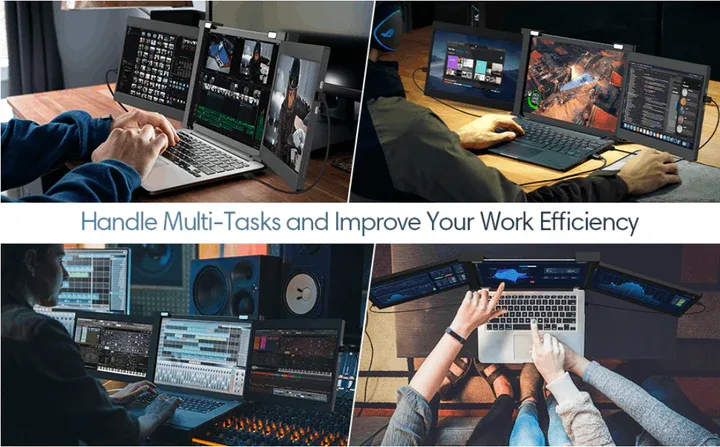 Handle Multi-Tasks and Improve Your Work Efficiency